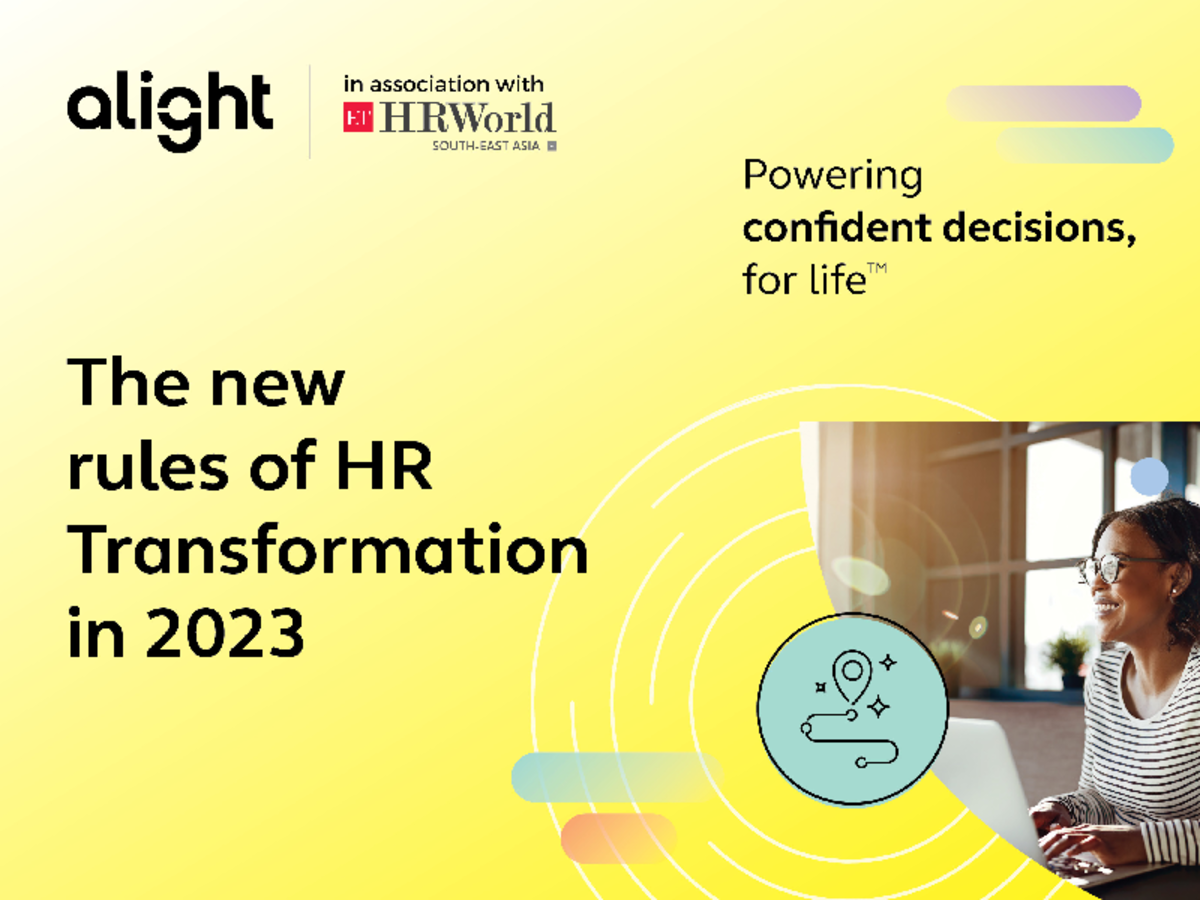 alight

in association with
ET HRWorld
SOUTH-EAST ASIA

Powering
confident decisions,
for life™

The new rules of HR Transformation in 2023